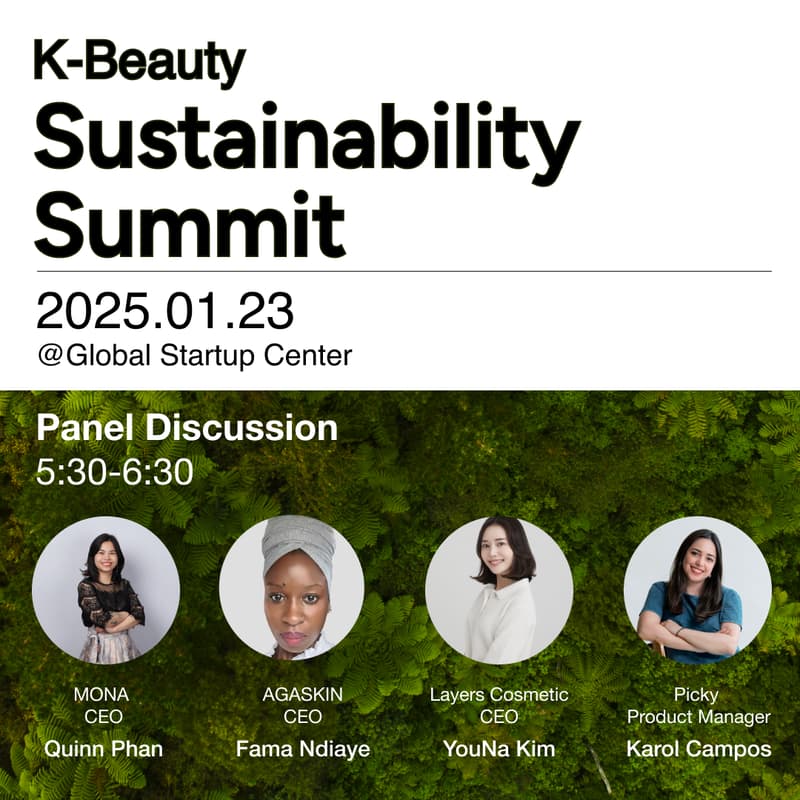 K-Beauty
Sustainability Summit

2025.01.23
@Global Startup Center

Panel Discussion
5:30-6:30

MONA
CEO
Quinn Phan

AGASKIN
CEO
Fama Ndiaye

Layers Cosmetic
CEO
YouNa Kim

Picky
Product Manager
Karol Campos